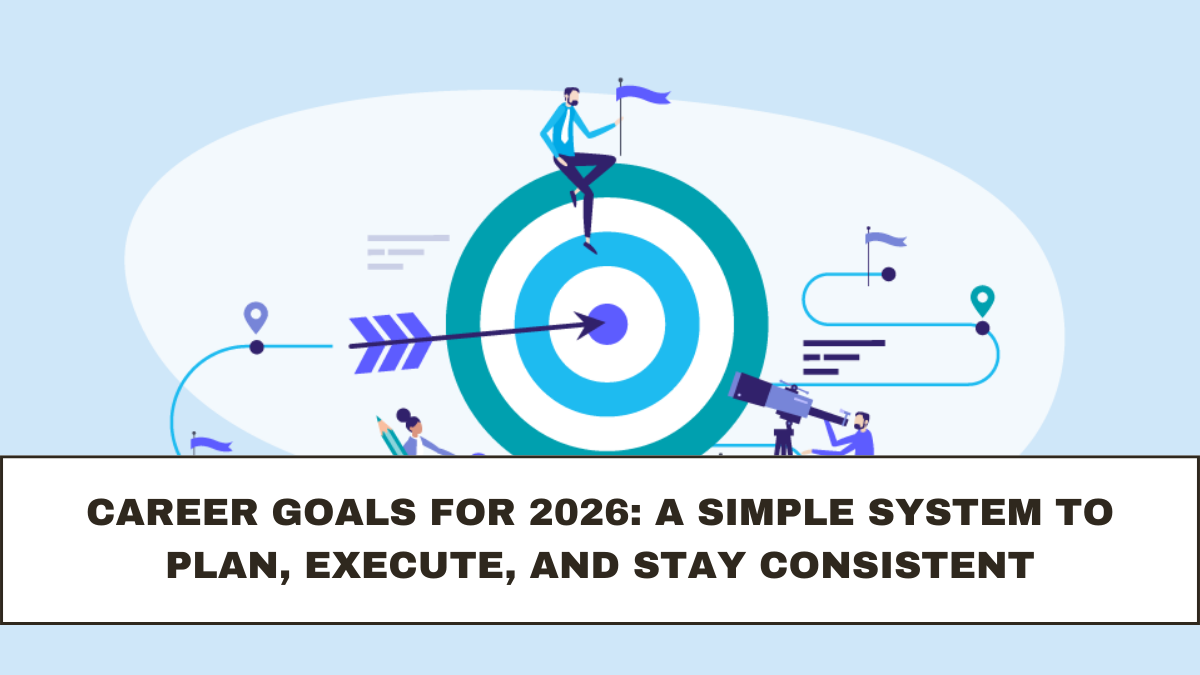 CAREER GOALS FOR 2026: A SIMPLE SYSTEM TO PLAN, EXECUTE, AND STAY CONSISTENT